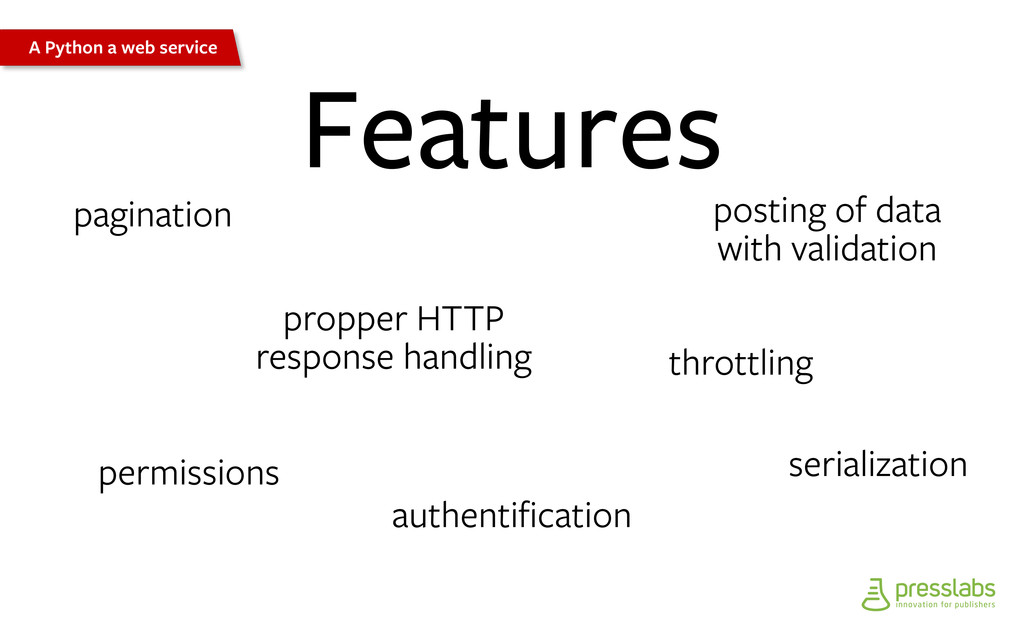 A Python a web service

Features

pagination

posting of data with validation

propper HTTP response handling

throttling

permissions

serialization

authentification

presslabs
innovation for publishers